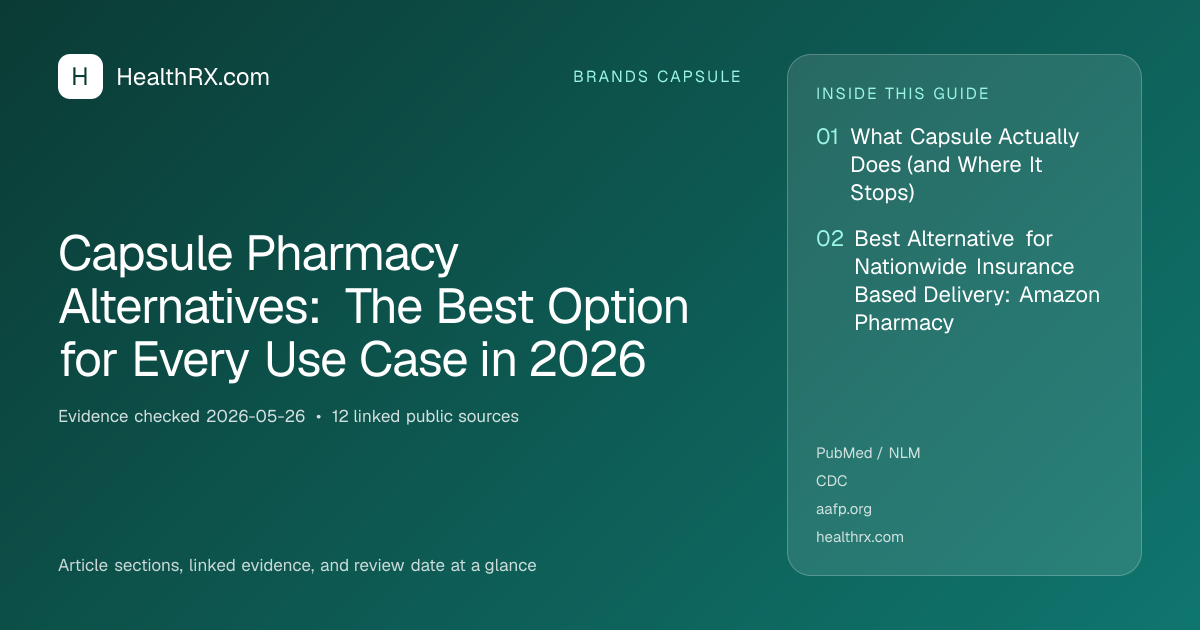 H HealthRX.com

BRANDS CAPSULE

Capsule Pharmacy Alternatives: The Best Option for Every Use Case in 2026

Evidence checked 2026-05-26 • 12 linked public sources

Article sections, linked evidence, and review date at a glance

INSIDE THIS GUIDE

01 What Capsule Actually Does (and Where It Stops)

02 Best Alternative for Nationwide Insurance Based Delivery: Amazon Pharmacy

PubMed / NLM
CDC
aafp.org
healthrx.com